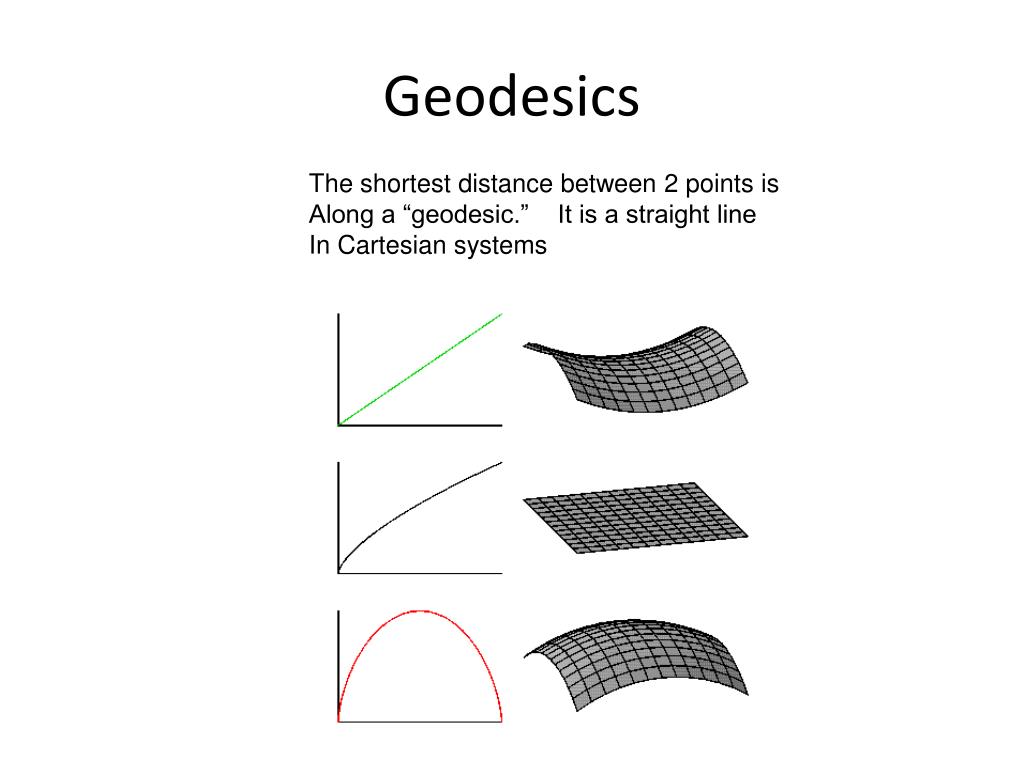 Geodesics

The shortest distance between 2 points is Along a “geodesic.” It is a straight line In Cartesian systems